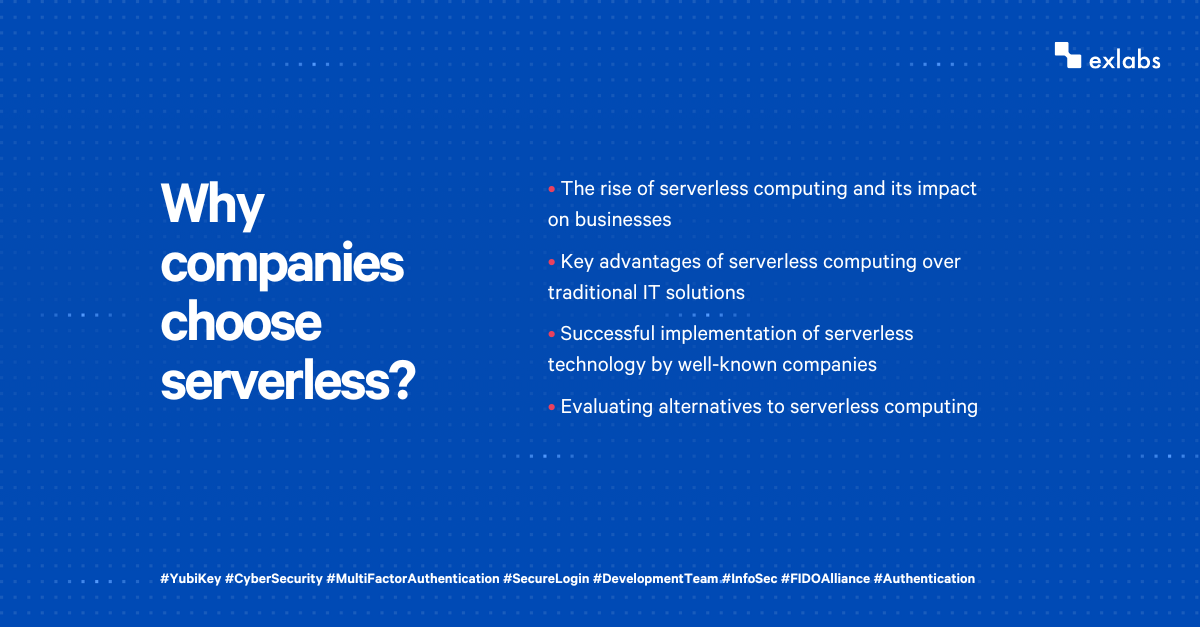 exlabs

Why companies choose serverless?

• The rise of serverless computing and its impact on businesses

• Key advantages of serverless computing over traditional IT solutions

• Successful implementation of serverless technology by well-known companies

• Evaluating alternatives to serverless computing

#YubiKey #CyberSecurity #MultiFactorAuthentication #SecureLogin #DevelopmentTeam #InfoSec #FIDOAlliance #Authentication